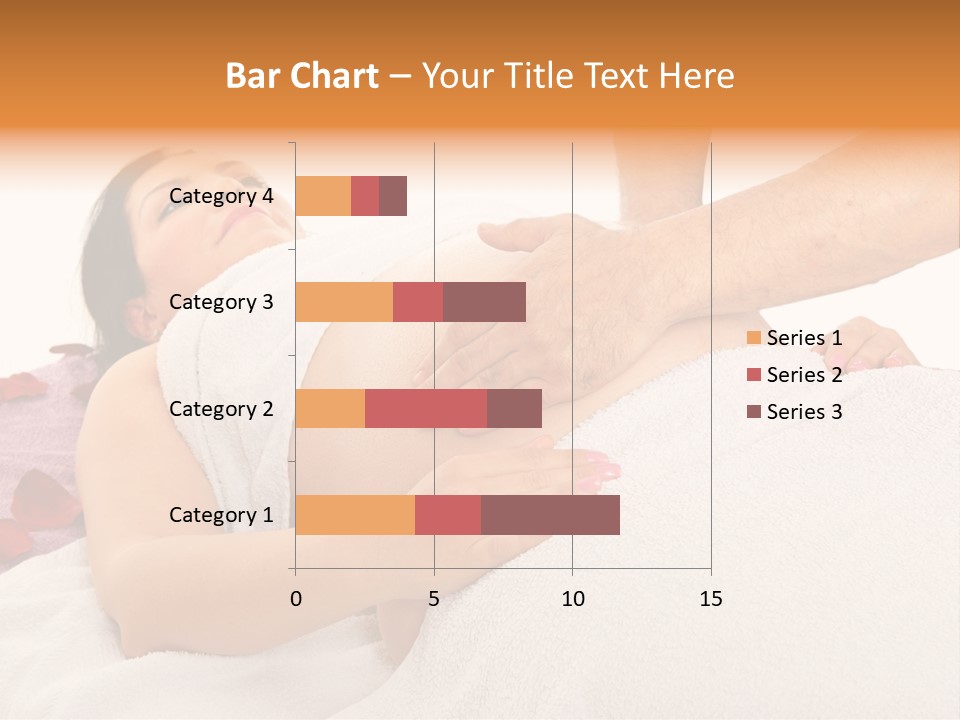 Bar Chart – Your Title Text Here

Category 4
Category 3
Category 2
Category 1

0
5
10
15

Series 1
Series 2
Series 3